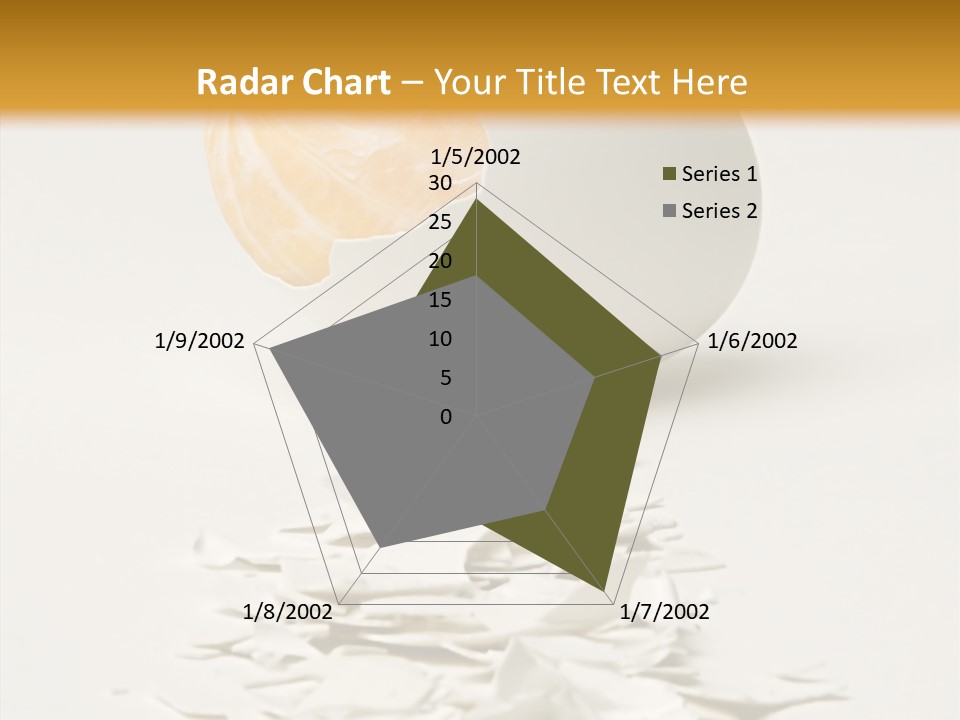 Radar Chart – Your Title Text Here

1/5/2002
30
25
20
15
10
5
0
1/6/2002
1/7/2002
1/8/2002
1/9/2002

Series 1
Series 2